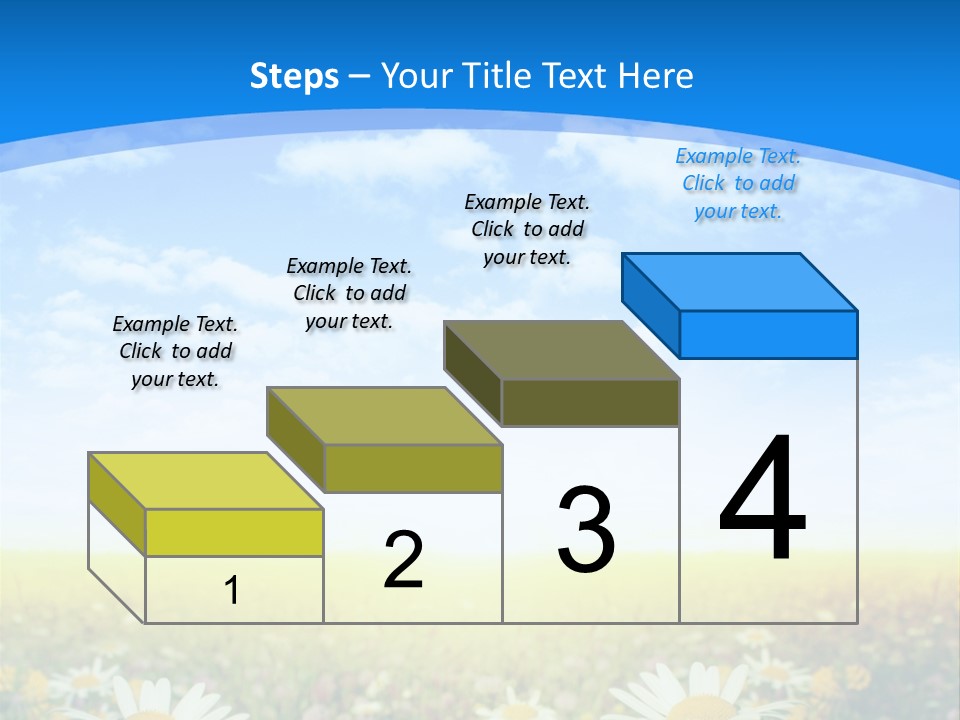 Steps – Your Title Text Here

Example Text. Click to add your text.

Example Text. Click to add your text.

Example Text. Click to add your text.

Example Text. Click to add your text.

1

2

3

4